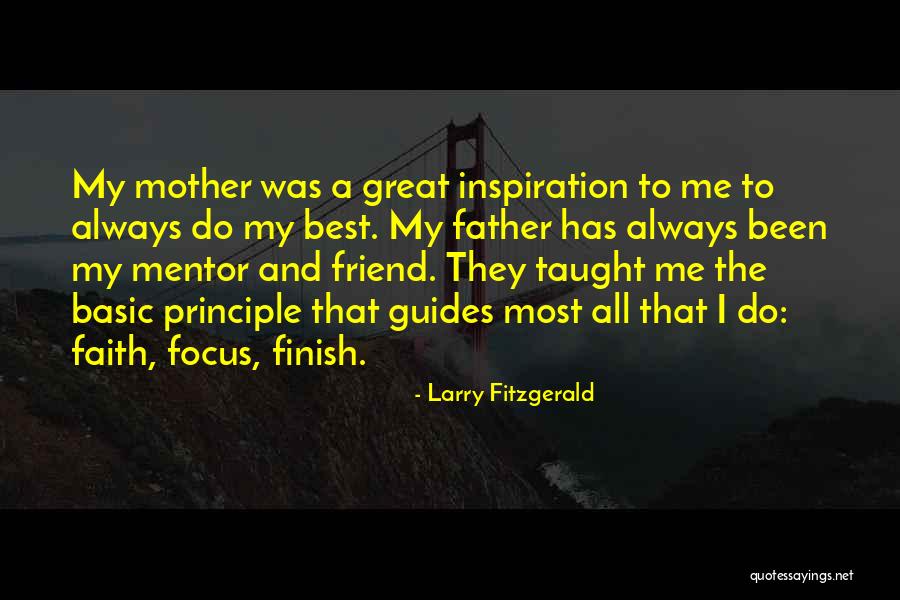 My mother was a great inspiration to me to always do my best. My father has always been my mentor and friend. They taught me the basic principle that guides most all that I do: faith, focus, finish.

- Larry Fitzgerald

quotessayings.net